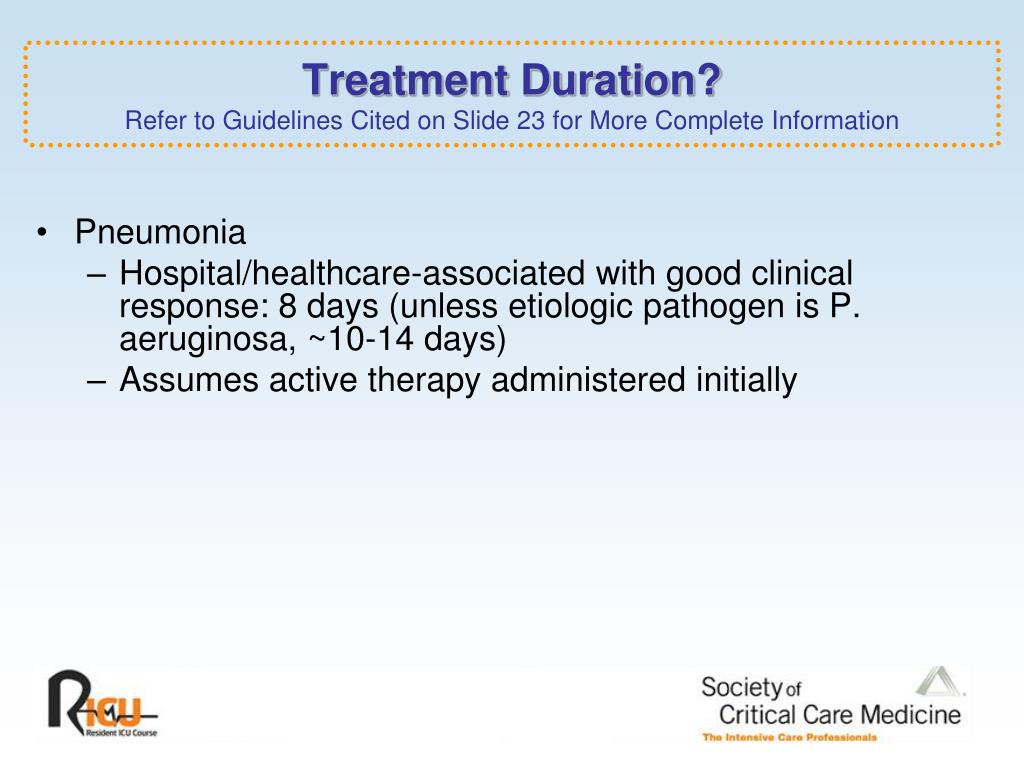 Treatment Duration?
Refer to Guidelines Cited on Slide 23 for More Complete Information

• Pneumonia
– Hospital/healthcare-associated with good clinical response: 8 days (unless etiologic pathogen is P. aeruginosa, ~10-14 days)
– Assumes active therapy administered initially

RICU
Resident ICU Course

Society of Critical Care Medicine
The Intensive Care Professionals